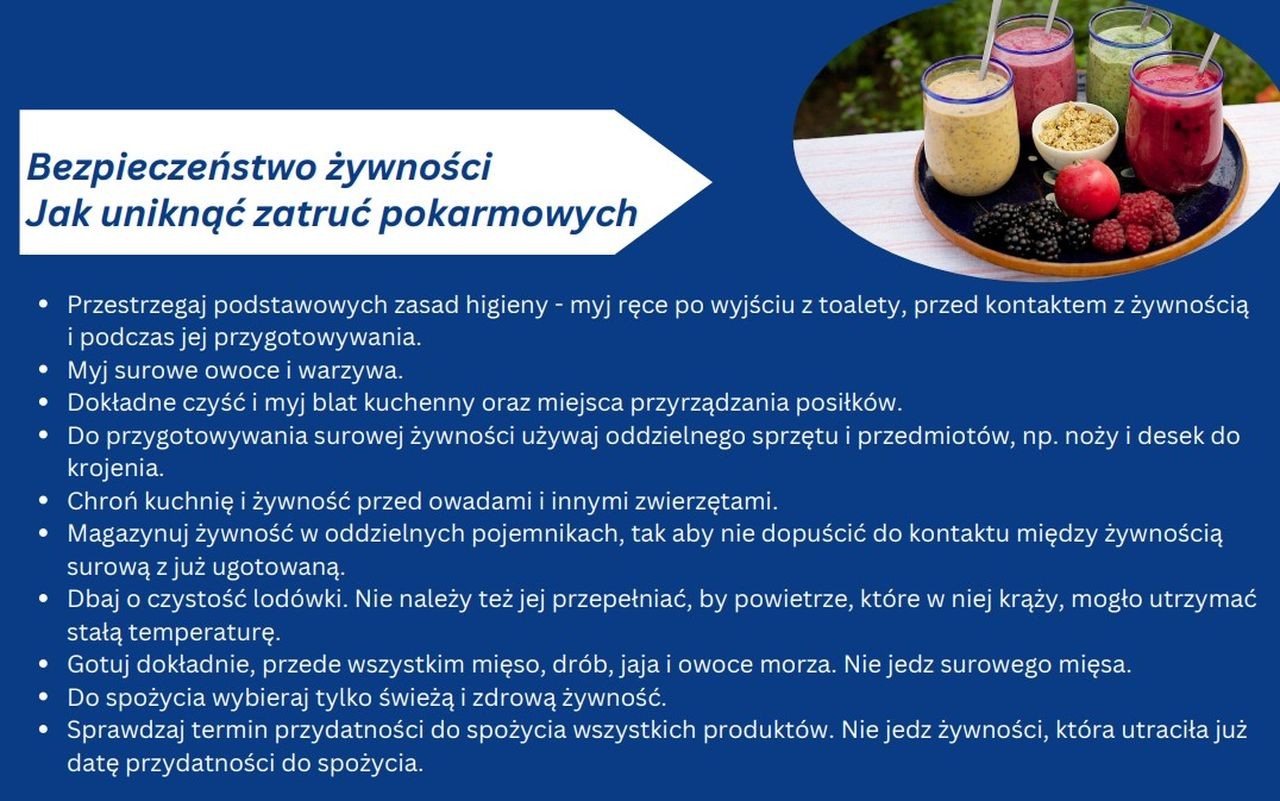 Bezpieczeństwo żywności
Jak uniknąć zatruć pokarmowych

- Przestrzegaj podstawowych zasad higieny - myj ręce po wyjściu z toalety, przed kontaktem z żywnością i podczas jej przygotowywania.
- Myj surowe owoce i warzywa.
- Dokładne czyść i myj blat kuchenny oraz miejsca przyrządzania posiłków.
- Do przygotowywania surowej żywności używaj oddzielnego sprzętu i przedmiotów, np. noży i desek do krojenia.
- Chroń kuchnię i żywność przed owadami i innymi zwierzętami.
- Magazynuj żywność w oddzielnych pojemnikach, tak aby nie dopuścić do kontaktu między żywnością surową z już ugotowaną.
- Dbaj o czystość lodówki. Nie należy też jej przepełniać, by powietrze, które w niej krąży, mogło utrzymać stałą temperaturę.
- Gotuj dokładnie, przede wszystkim mięso, drób, jaja i owoce morza. Nie jedz surowego mięsa.
- Do spożycia wybieraj tylko świeżą i zdrową żywność.
- Sprawdzaj termin przydatności do spożycia wszystkich produktów. Nie jedz żywności, która utraciła już datę przydatności do spożycia.